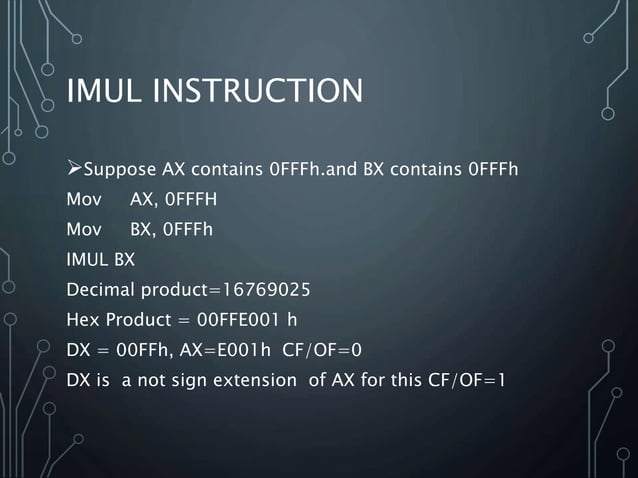 IMUL INSTRUCTION

➢Suppose AX contains 0FFFh.and BX contains 0FFFh

Mov AX, 0FFFH

Mov BX, 0FFFh

IMUL BX

Decimal product=16769025

Hex Product = 00FFE001 h

DX = 00FFh, AX=E001h CF/OF=0

DX is a not sign extension of AX for this CF/OF=1